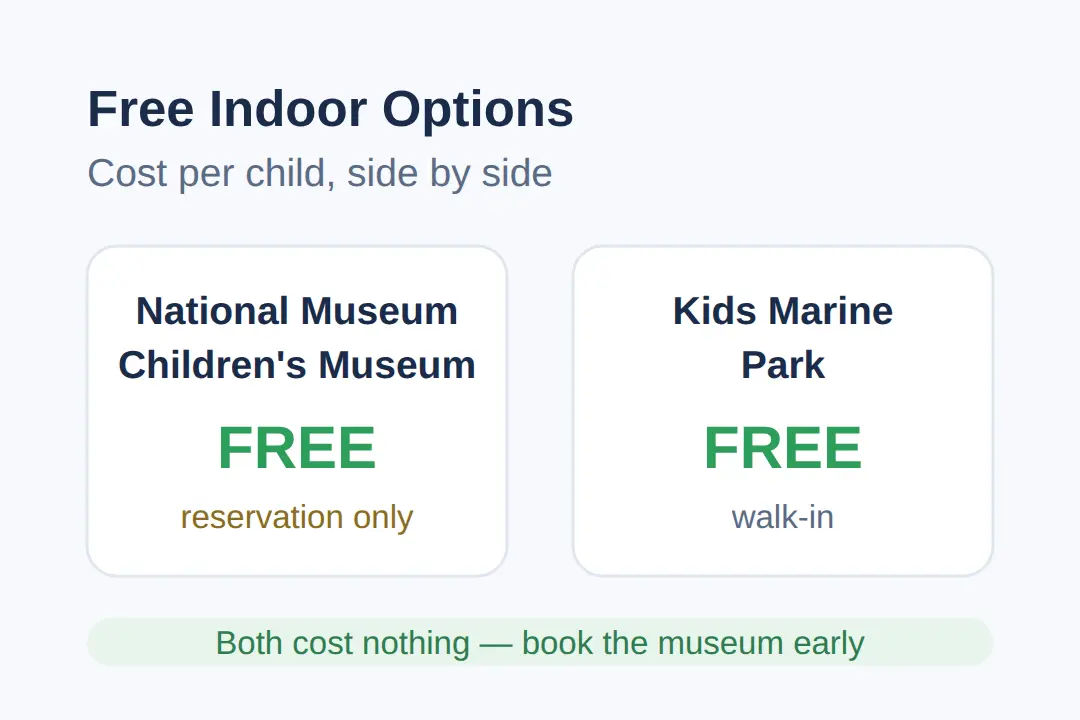 Free Indoor Options
Cost per child, side by side

National Museum Children's Museum
FREE
reservation only

Kids Marine Park
FREE
walk-in

Both cost nothing — book the museum early